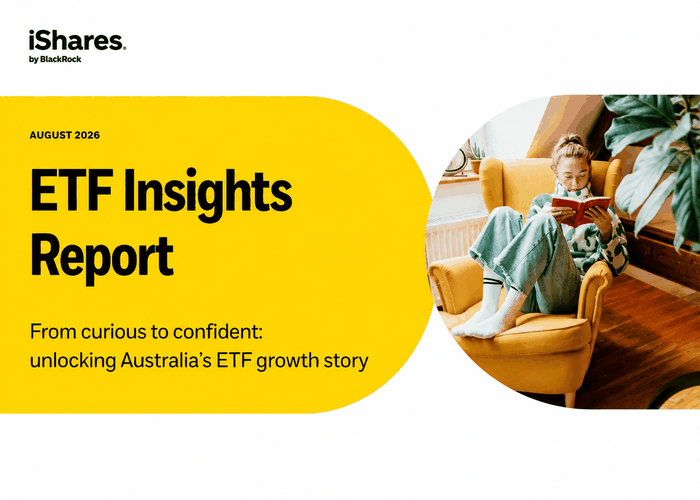 iShares.
by BlackRock

AUGUST 2026

ETF Insights Report

From curious to confident: unlocking Australia's ETF growth story